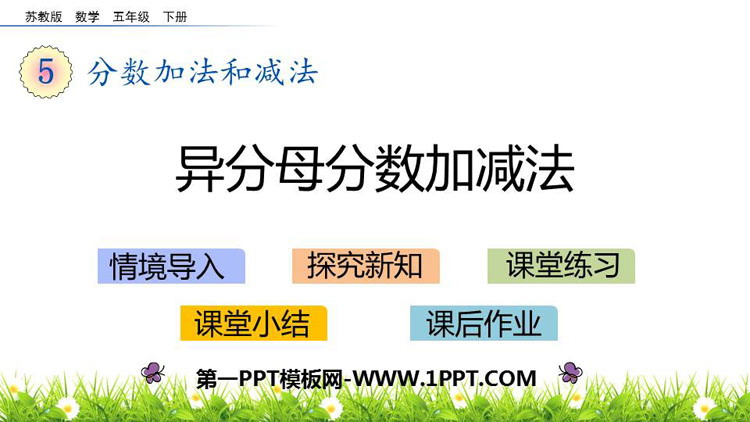 苏教版 数学 五年级 下册

5 分数加法和减法

异分母分数加减法

情境导入 探究新知 课堂练习

课堂小结 课后作业

第一PPT模板网-WWW.1PPT.COM